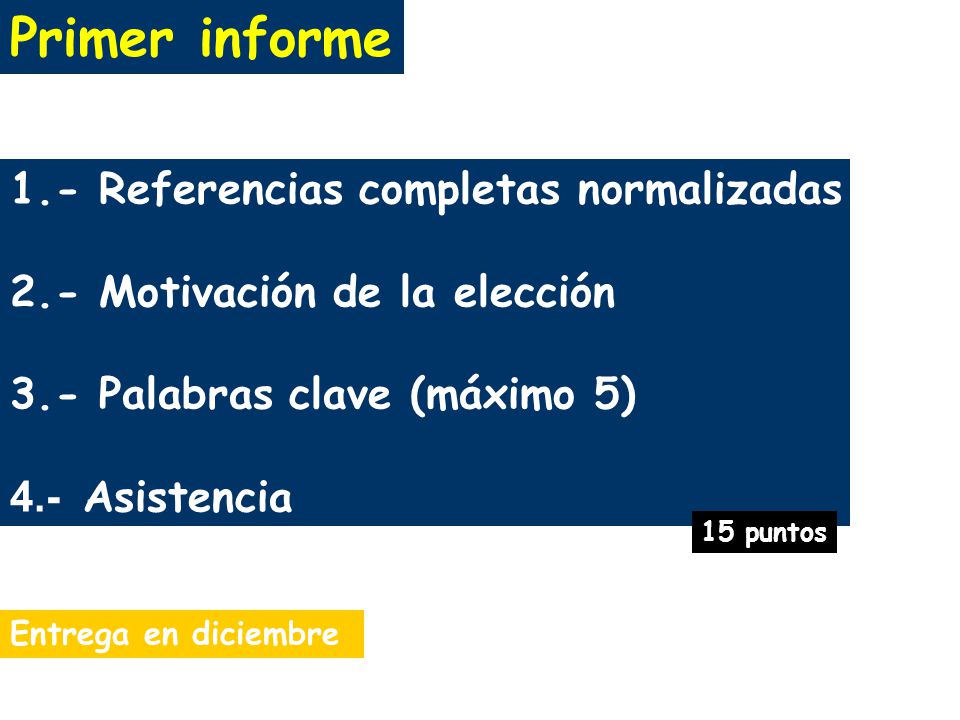 Primer informe

1.- Referencias completas normalizadas

2.- Motivación de la elección

3.- Palabras clave (máximo 5)

4.- Asistencia

15 puntos

Entrega en diciembre